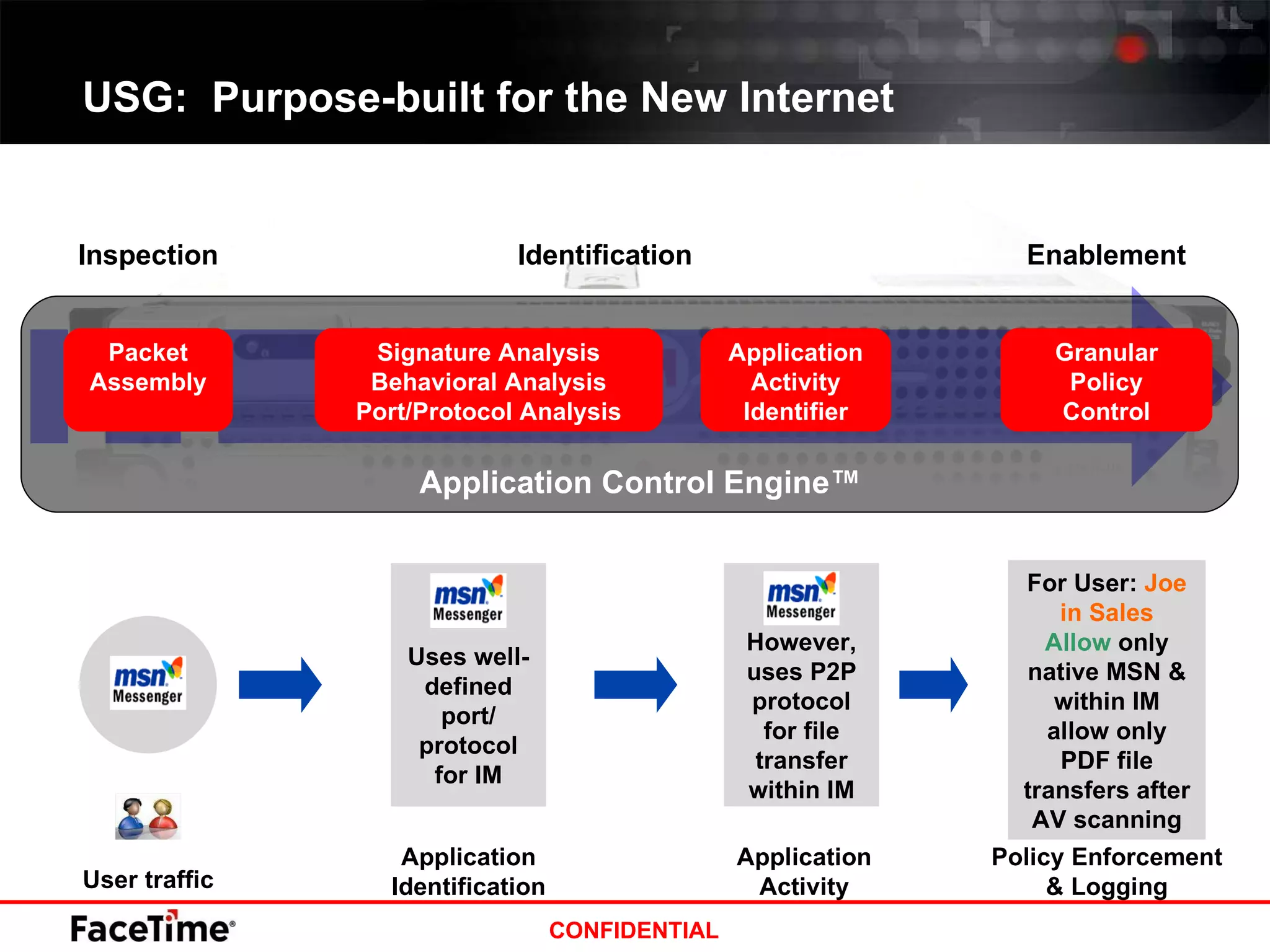 USG: Purpose-built for the New Internet

Inspection

Identification

Enablement

Packet Assembly

Signature Analysis
Behavioral Analysis
Port/Protocol Analysis

Application Activity Identifier

Granular Policy Control

Application Control Engine™

msn Messenger

User traffic

msn Messenger

Uses well-defined port/ protocol for IM

Application Identification

msn Messenger

However, uses P2P protocol for file transfer within IM

Application Activity

For User: Joe in Sales
Allow only native MSN & within IM allow only PDF file transfers after AV scanning

Policy Enforcement & Logging

FaceTime®

CONFIDENTIAL